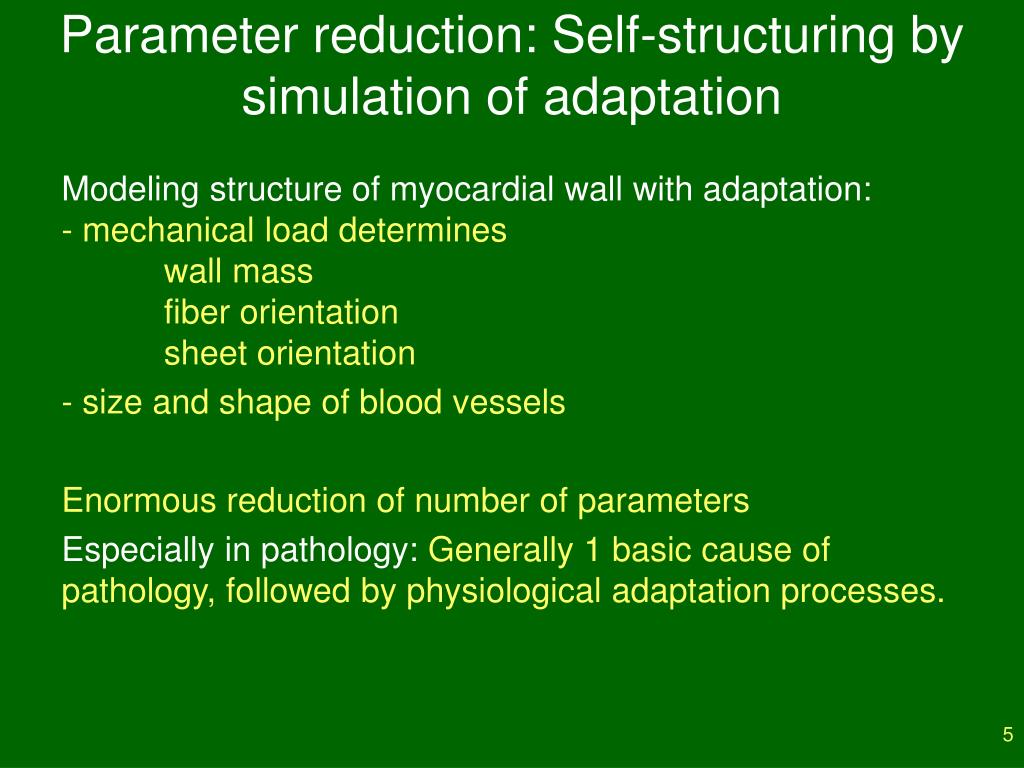 Parameter reduction: Self-structuring by simulation of adaptation

Modeling structure of myocardial wall with adaptation:
- mechanical load determines
wall mass
fiber orientation
sheet orientation
- size and shape of blood vessels

Enormous reduction of number of parameters

Especially in pathology: Generally 1 basic cause of pathology, followed by physiological adaptation processes.

5